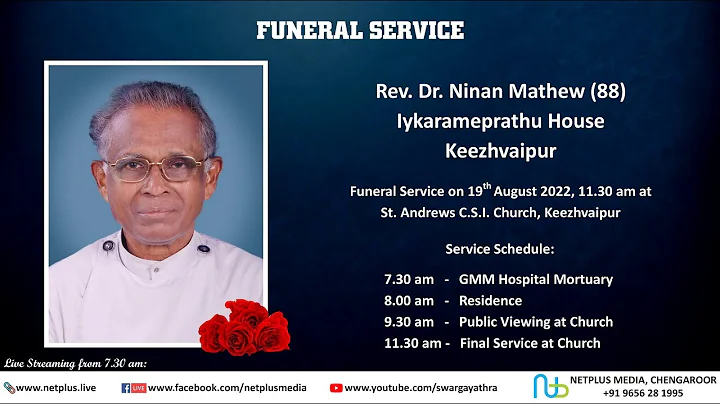 FUNERAL SERVICE

Rev. Dr. Ninan Mathew (88)
Iykarameprathu House
Keezhvaipur

Funeral Service on 19$^{th}$ August 2022, 11.30 am at St. Andrews C.S.I. Church, Keezhvaipur

Service Schedule:

7.30 am - GMM Hospital Mortuary
8.00 am - Residence
9.30 am - Public Viewing at Church
11.30 am - Final Service at Church

Live Streaming from 7.30 am:

www.netplus.live
LIVE www.facebook.com/netplusmedia
www.youtube.com/swargayathra
NETPLUS MEDIA, CHENGAROOR
+91 9656 28 1995